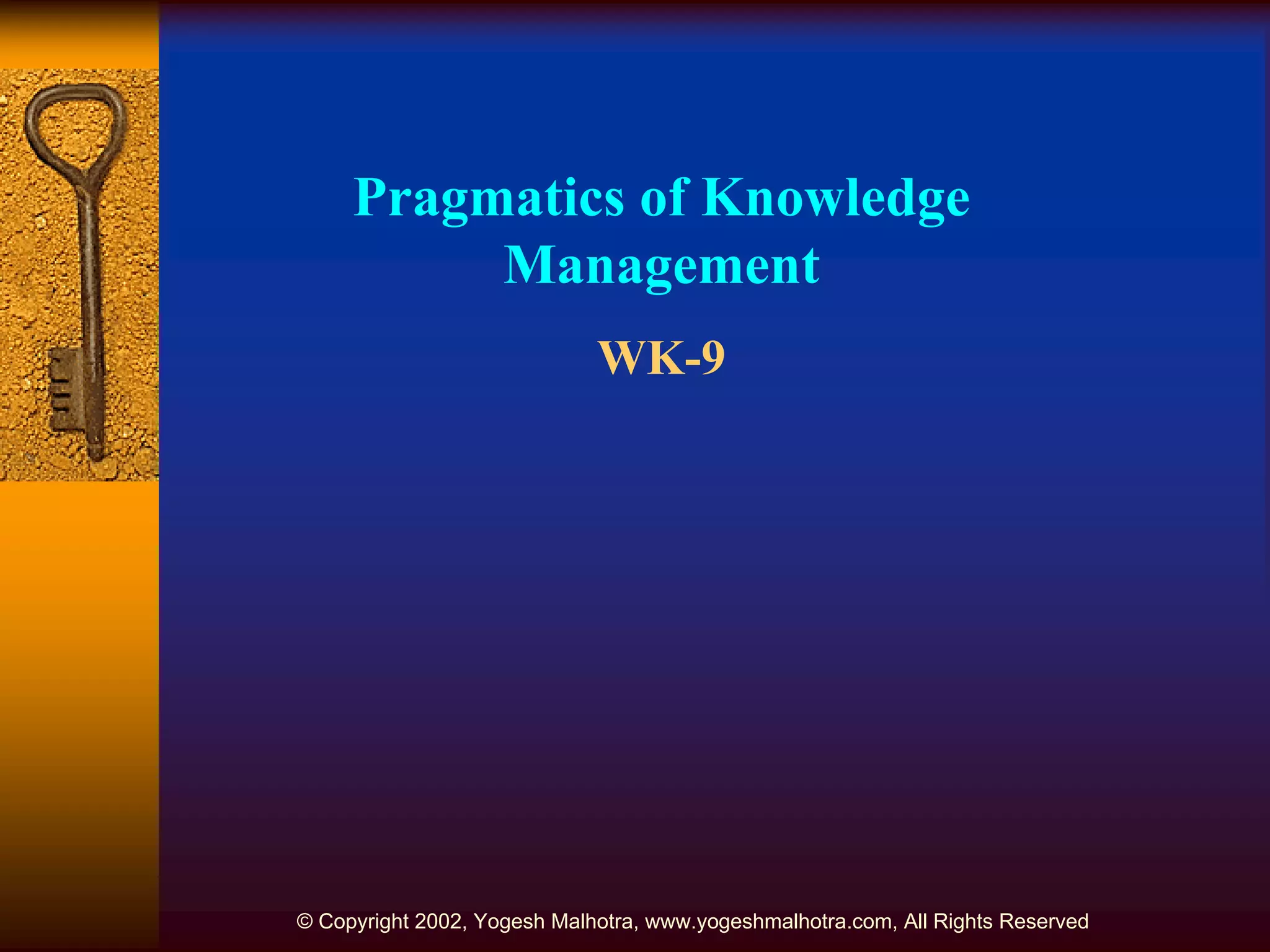 Pragmatics of Knowledge Management

WK-9

© Copyright 2002, Yogesh Malhotra, www.yogeshmalhotra.com, All Rights Reserved